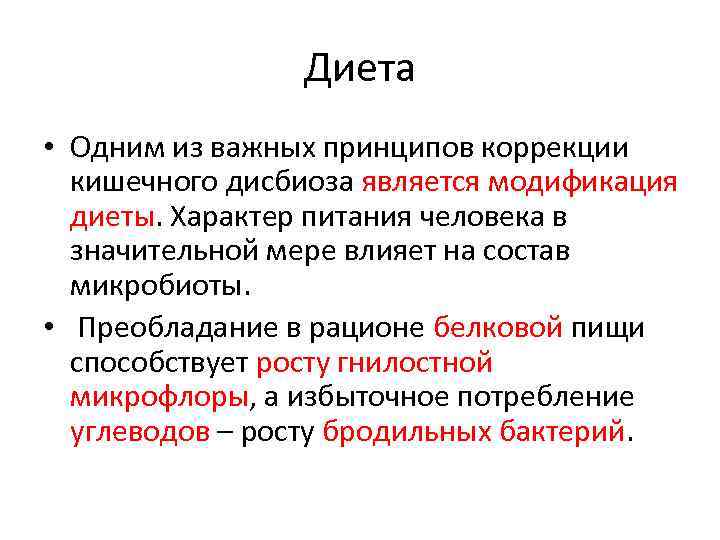 Диета

• Одним из важных принципов коррекции кишечного дисбиоза является модификация диеты. Характер питания человека в значительной мере влияет на состав микробиоты.

• Преобладание в рационе белковой пищи способствует росту гнилостной микрофлоры, а избыточное потребление углеводов – росту бродильных бактерий.